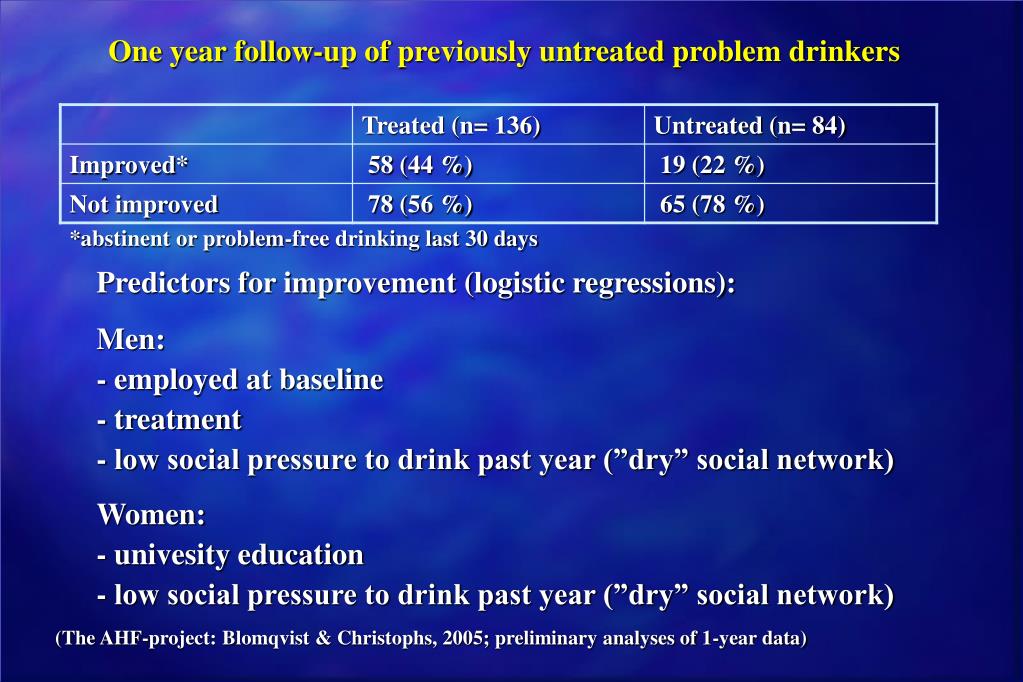 One year follow-up of previously untreated problem drinkers

| | Treated (n= 136) | Untreated (n= 84) |
|---|---|---|
| Improved* | 58 (44 %) | 19 (22 %) |
| Not improved | 78 (56 %) | 65 (78 %) |

*abstinent or problem-free drinking last 30 days

Predictors for improvement (logistic regressions):

Men:
- employed at baseline
- treatment
- low social pressure to drink past year (”dry” social network)

Women:
- univesity education
- low social pressure to drink past year (”dry” social network)

(The AHF-project: Blomqvist & Christophs, 2005; preliminary analyses of 1-year data)